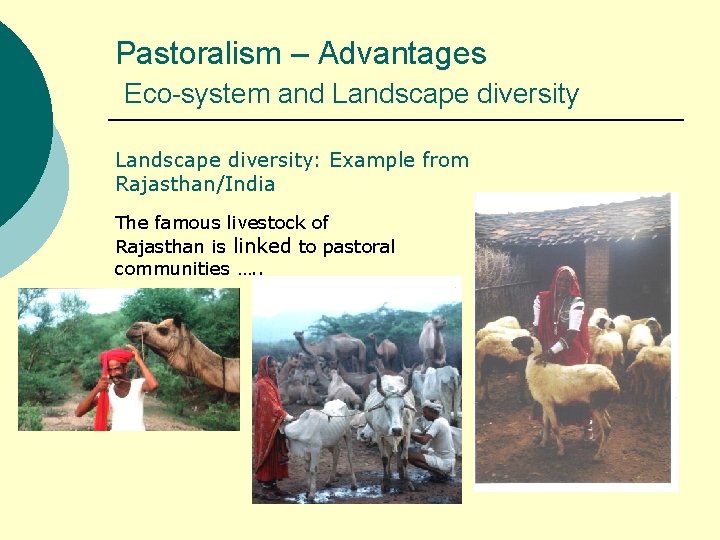 Pastoralism – Advantages
Eco-system and Landscape diversity

Landscape diversity: Example from Rajasthan/India

The famous livestock of Rajasthan is linked to pastoral communities …..